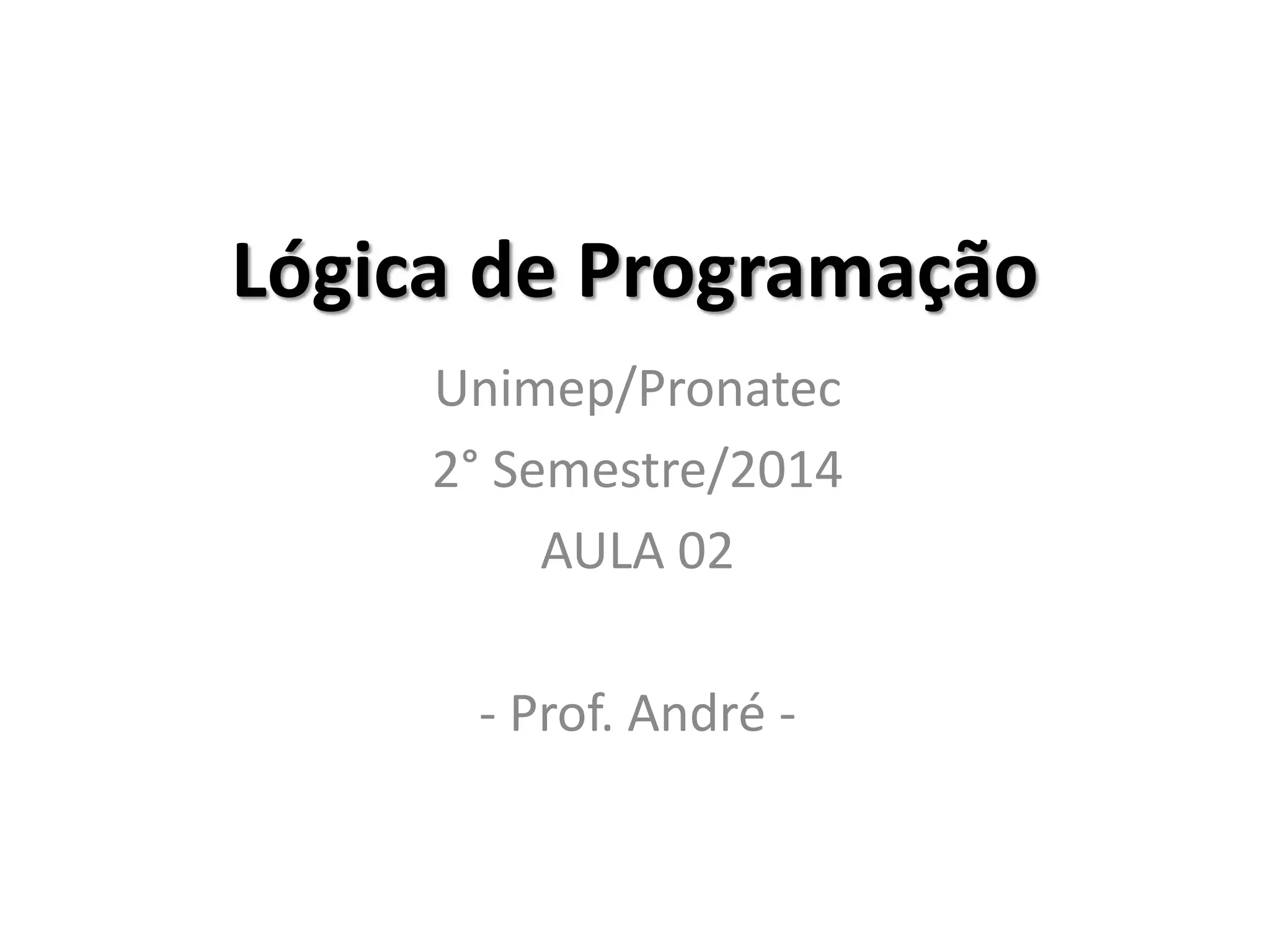 Lógica de Programação

Unimep/Pronatec
2° Semestre/2014
AULA 02

- Prof. André -